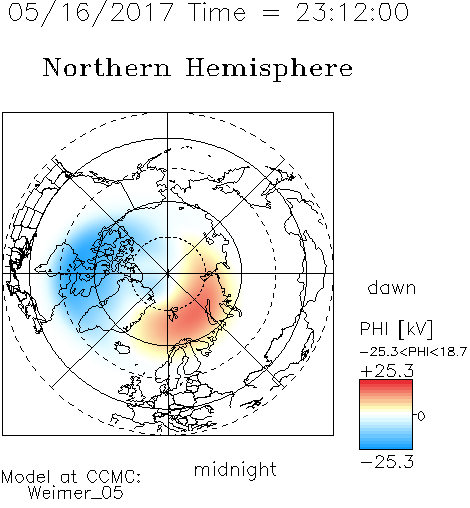 05/16/2017 Time = 23:12:00

Northern Hemisphere

dawn

PHI [kV]

−25.3<PHI<18.7

+25.3

0

−25.3

midnight

Model at CCMC:
Weimer_05